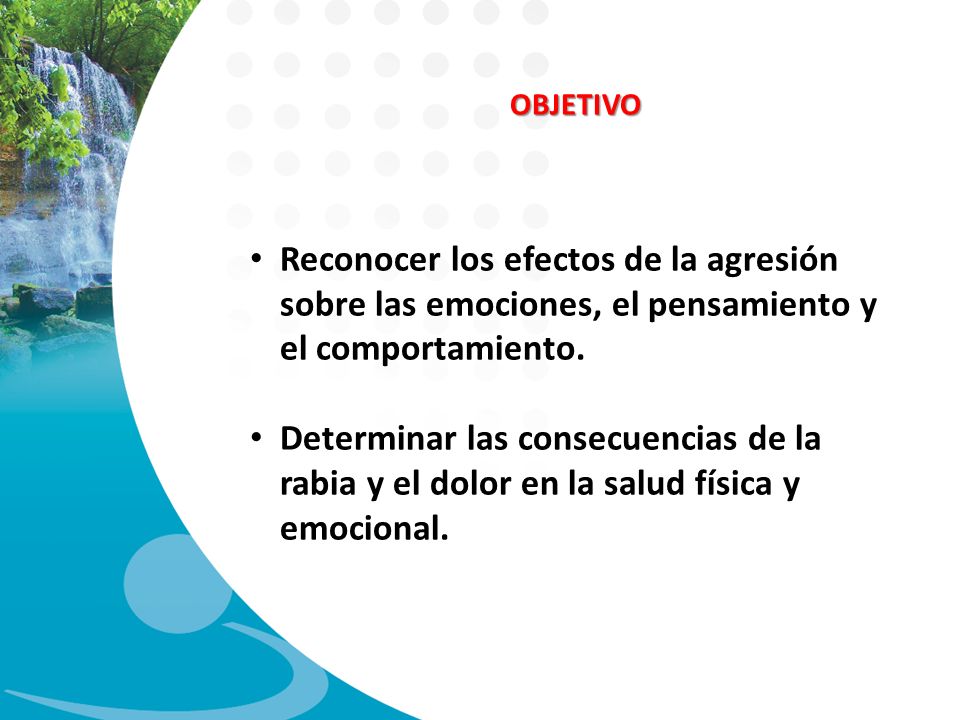 OBJETIVO

• Reconocer los efectos de la agresión sobre las emociones, el pensamiento y el comportamiento.

• Determinar las consecuencias de la rabia y el dolor en la salud física y emocional.